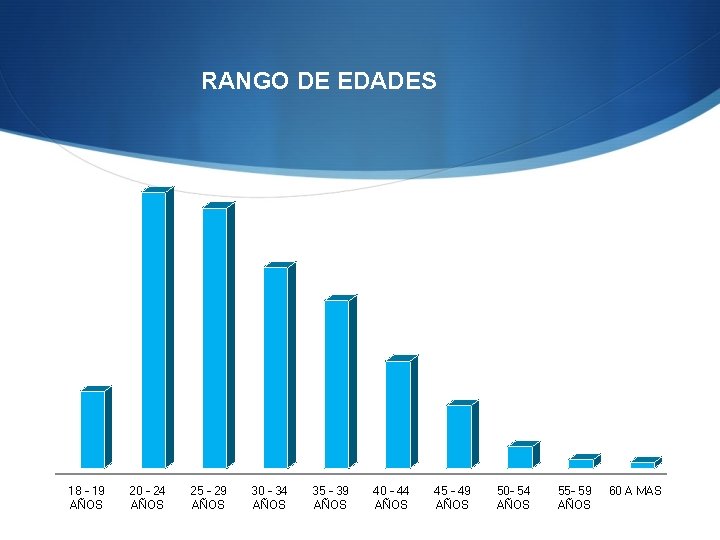 RANGO DE EDADES

18 - 19 AÑOS
20 - 24 AÑOS
25 - 29 AÑOS
30 - 34 AÑOS
35 - 39 AÑOS
40 - 44 AÑOS
45 - 49 AÑOS
50- 54 AÑOS
55- 59 AÑOS
60 A MAS